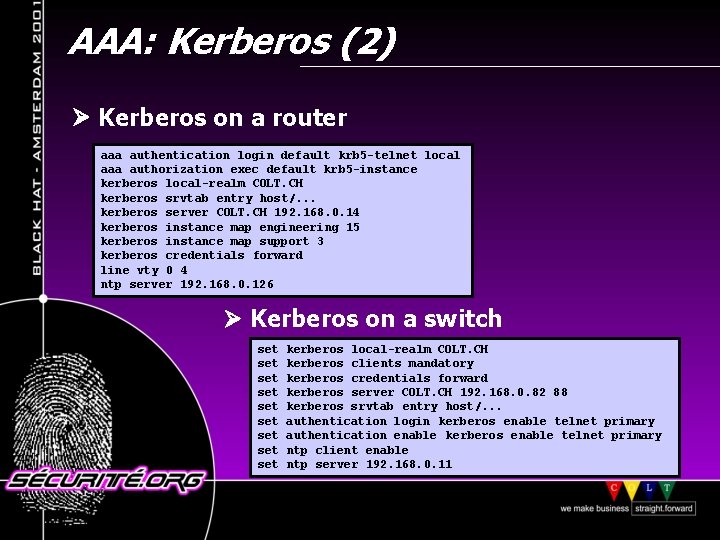 BLACK HAT - AMSTERDAM 2001

AAA: Kerberos (2)

Kerberos on a router

aaa authentication login default krb5-telnet local
aaa authorization exec default krb5-instance
kerberos local-realm COLT.CH
kerberos srvtab entry host/...
kerberos server COLT.CH 192.168.0.14
kerberos instance map engineering 15
kerberos instance map support 3
kerberos credentials forward
line vty 0 4
ntp server 192.168.0.126

Kerberos on a switch

set kerberos local-realm COLT.CH
set kerberos clients mandatory
set kerberos credentials forward
set kerberos server COLT.CH 192.168.0.82 88
set kerberos srvtab entry host/...
set authentication login kerberos enable telnet primary
set authentication enable kerberos enable telnet primary
set ntp client enable
set ntp server 192.168.0.11

SÉCURITÉ.ORG

C O L T

we make business straight.forward